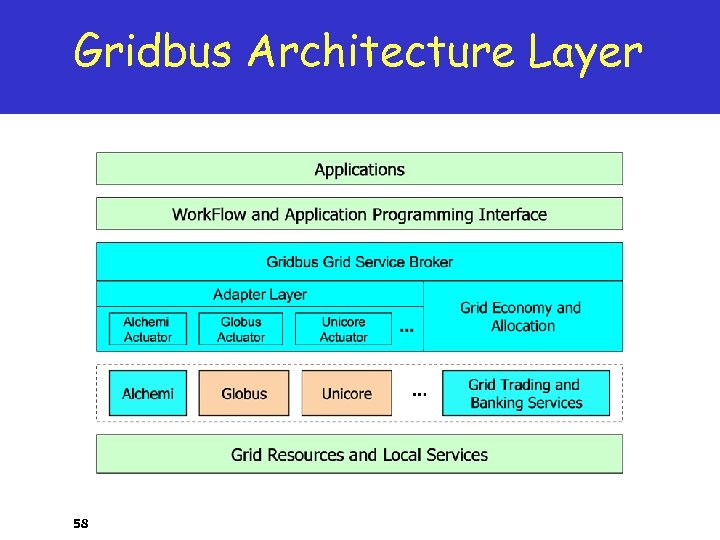 Gridbus Architecture Layer

Applications

WorkFlow and Application Programming Interface

Gridbus Grid Service Broker

Adapter Layer

Alchemi Actuator

Globus Actuator

Unicore Actuator

...

Grid Economy and Allocation

Alchemi

Globus

Unicore

...

Grid Trading and Banking Services

Grid Resources and Local Services

58